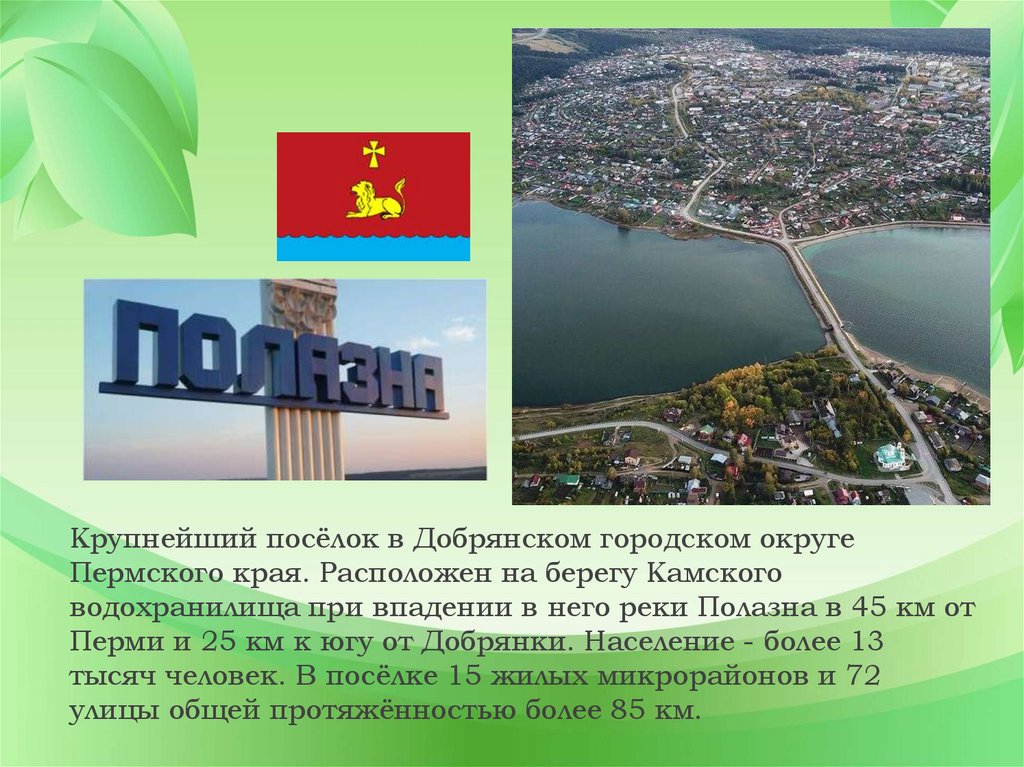 ПОЛАЗНА

Крупнейший посёлок в Добрянском городском округе Пермского края. Расположен на берегу Камского водохранилища при впадении в него реки Полазна в 45 км от Перми и 25 км к югу от Добрянки. Население - более 13 тысяч человек. В посёлке 15 жилых микрорайонов и 72 улицы общей протяжённостью более 85 км.